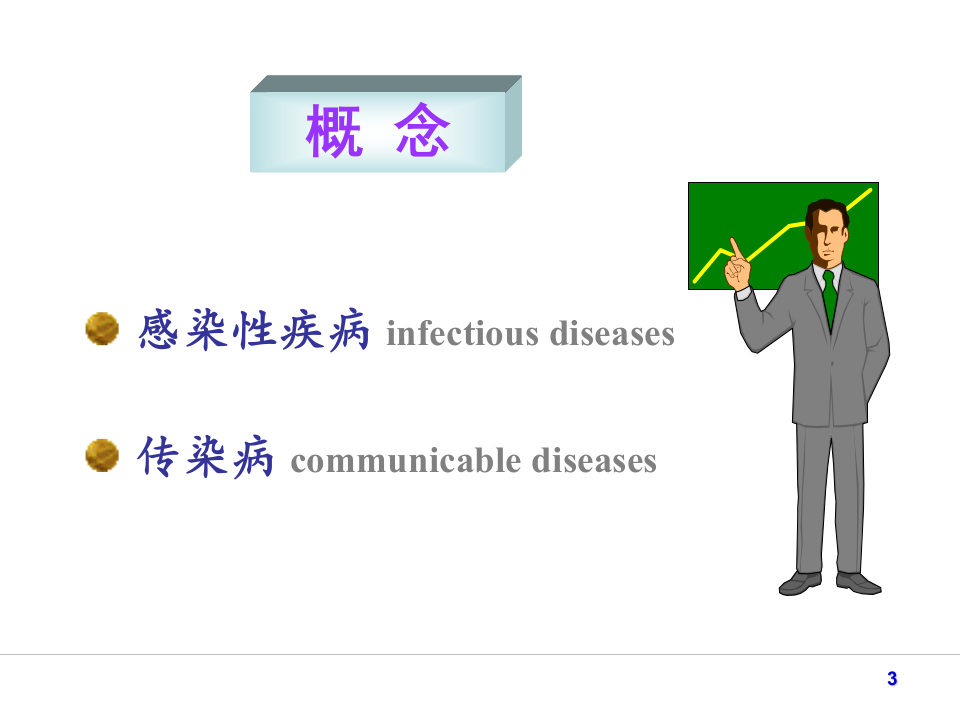 概 念

感染性疾病 infectious diseases

传染病 communicable diseases

3